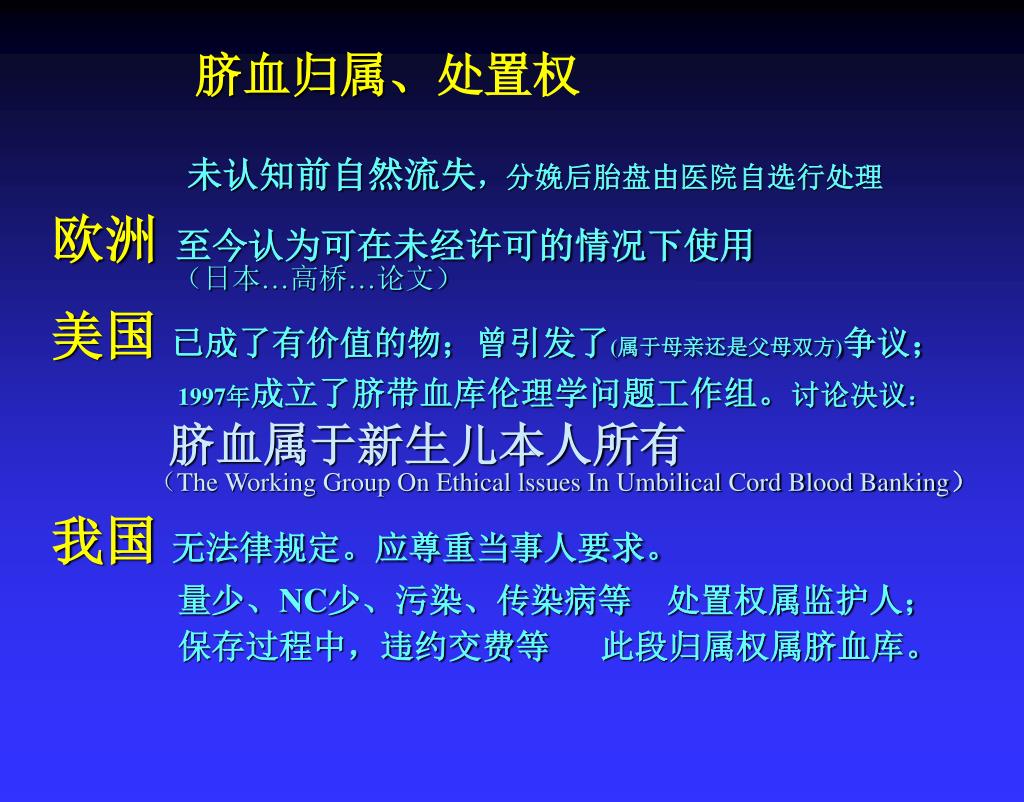 脐血归属、处置权

未认知前自然流失，分娩后胎盘由医院自选行处理

欧洲 至今认为可在未经许可的情况下使用
（日本…高桥…论文）

美国 已成了有价值的物；曾引发了(属于母亲还是父母双方)争议；
1997年成立了脐带血库伦理学问题工作组。讨论决议：
脐血属于新生儿本人所有
（The Working Group On Ethical lssues In Umbilical Cord Blood Banking）

我国 无法律规定。应尊重当事人要求。
量少、NC少、污染、传染病等 处置权属监护人；
保存过程中，违约交费等 此段归属权属脐血库。